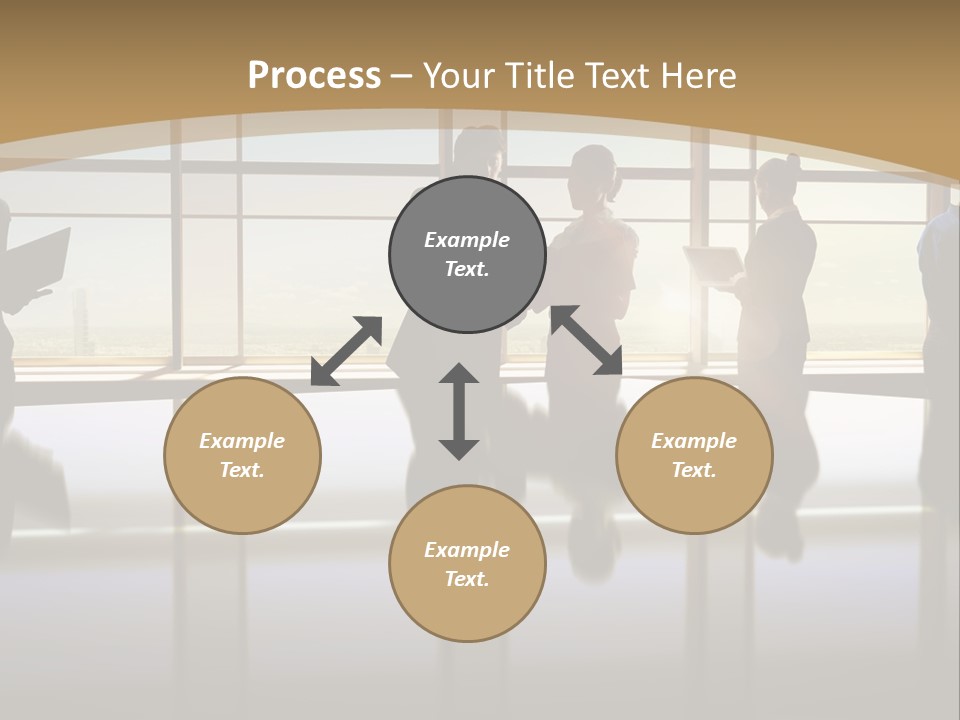 Process – Your Title Text Here

Example Text.

Example Text.

Example Text.

Example Text.